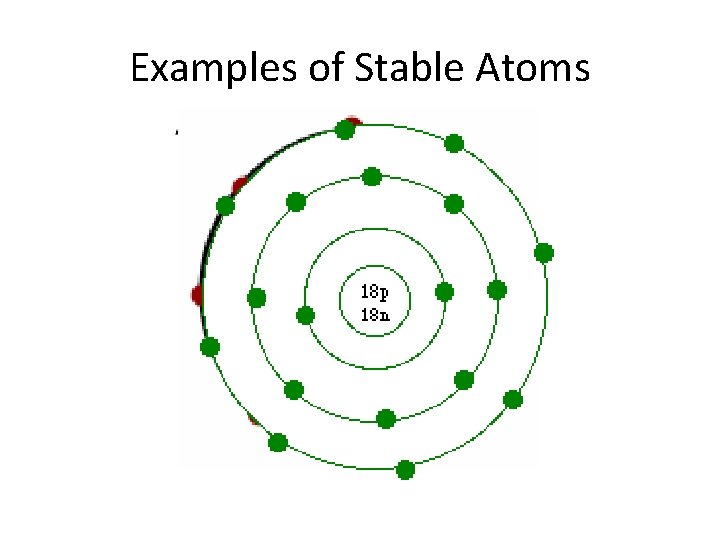 Examples of Stable Atoms

18p
18n